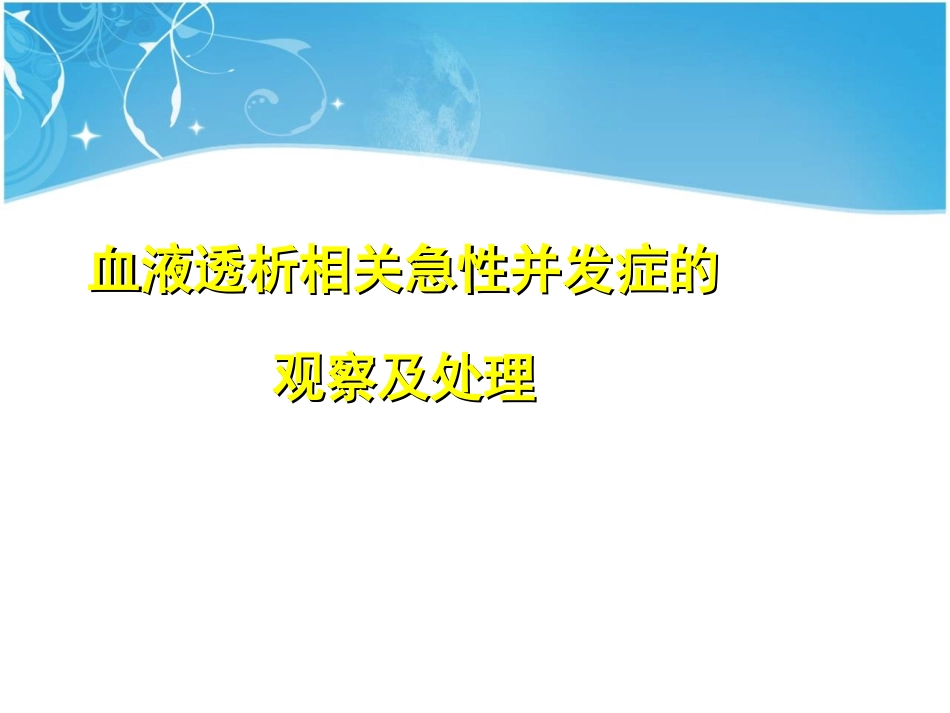 血液透析相关急性并发症的

观察及处理